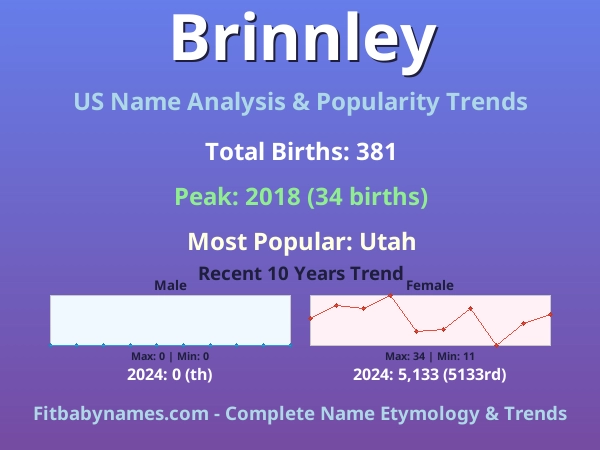 Brinnley

US Name Analysis & Popularity Trends

Total Births: 381

Peak: 2018 (34 births)

Most Popular: Utah

Recent 10 Years Trend

Male

Max: 0 | Min: 0

2024: 0 (th)

Female

Max: 34 | Min: 11

2024: 5,133 (5133rd)

Fitbabynames.com - Complete Name Etymology & Trends